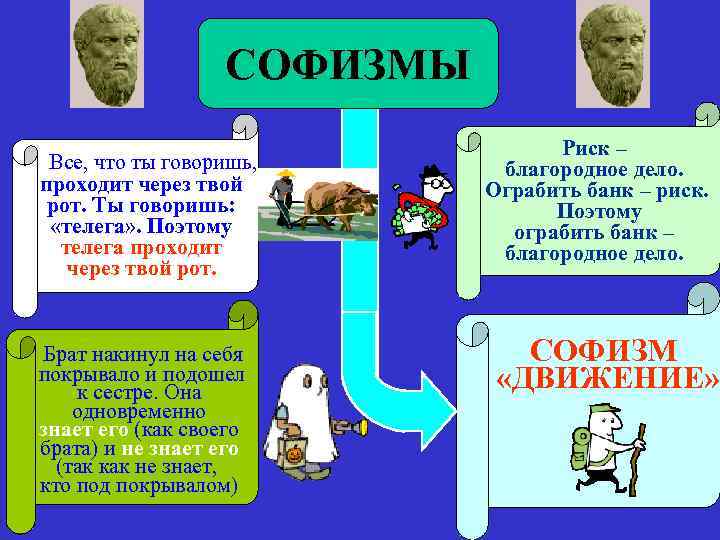 СОФИЗМЫ

Все, что ты говоришь, проходит через твой рот. Ты говоришь: «телега». Поэтому телега проходит через твой рот.

Риск – благородное дело. Ограбить банк – риск. Поэтому ограбить банк – благородное дело.

Брат накинул на себя покрывало и подошел к сестре. Она одновременно знает его (как своего брата) и не знает его (так как не знает, кто под покрывалом)

СОФИЗМ «ДВИЖЕНИЕ»